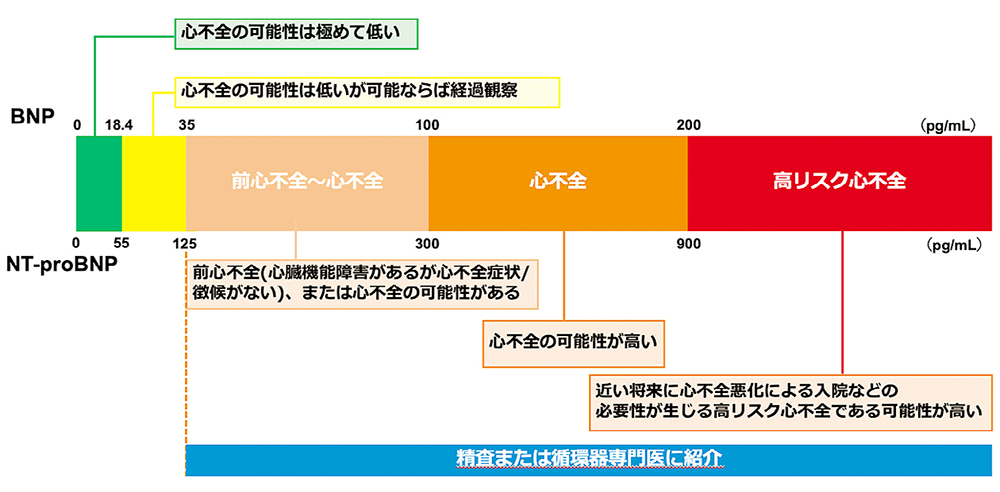 心不全の可能性は極めて低い

心不全の可能性は低いが可能ならば経過観察

BNP

0 18.4 35 100 200 （pg/mL）

前心不全～心不全

心不全

高リスク心不全

0 55 125 300 900 （pg/mL）

NT-proBNP

前心不全(心臓機能障害があるが心不全症状/徴候がない)、または心不全の可能性がある

心不全の可能性が高い

近い将来に心不全悪化による入院などの必要性が生じる高リスク心不全である可能性が高い

精査または循環器専門医に紹介